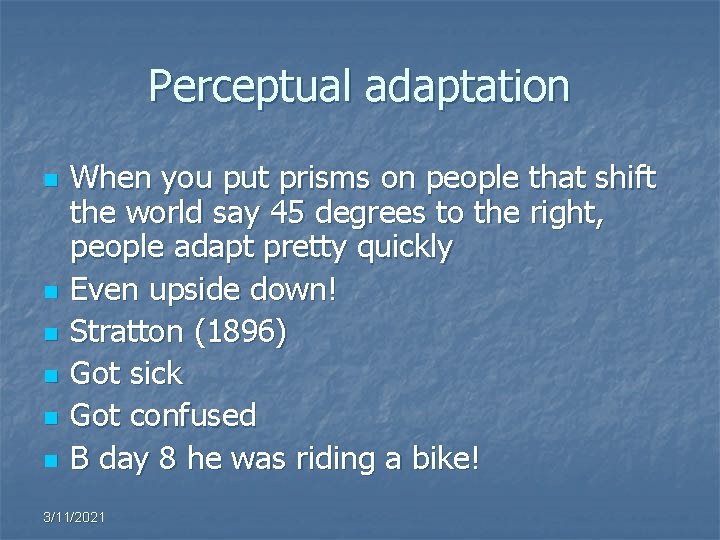 Perceptual adaptation

- When you put prisms on people that shift the world say 45 degrees to the right, people adapt pretty quickly
- Even upside down!
- Stratton (1896)
- Got sick
- Got confused
- B day 8 he was riding a bike!

3/11/2021